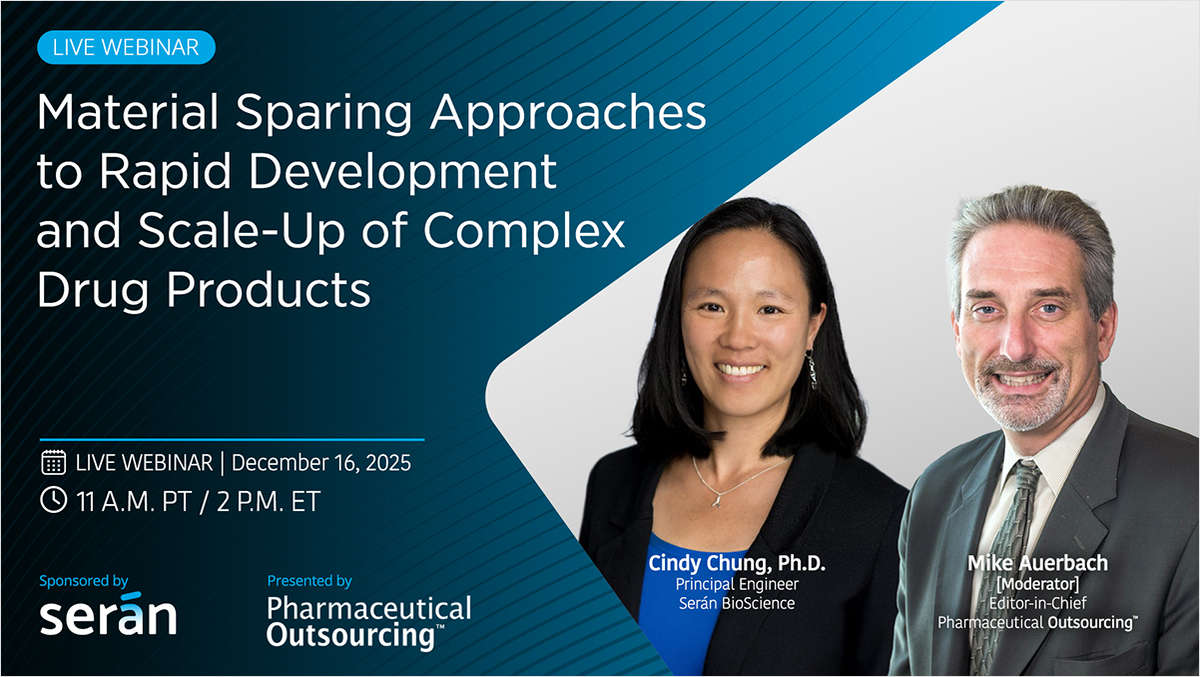 LIVE WEBINAR

Material Sparing Approaches to Rapid Development and Scale-Up of Complex Drug Products

LIVE WEBINAR | December 16, 2025

11 A.M. PT / 2 P.M. ET

Sponsored by

serán

Presented by

Pharmaceutical Outsourcing™

Cindy Chung, Ph.D.
Principal Engineer
Serán BioScience

Mike Auerbach
[Moderator]
Editor-in-Chief
Pharmaceutical Outsourcing™